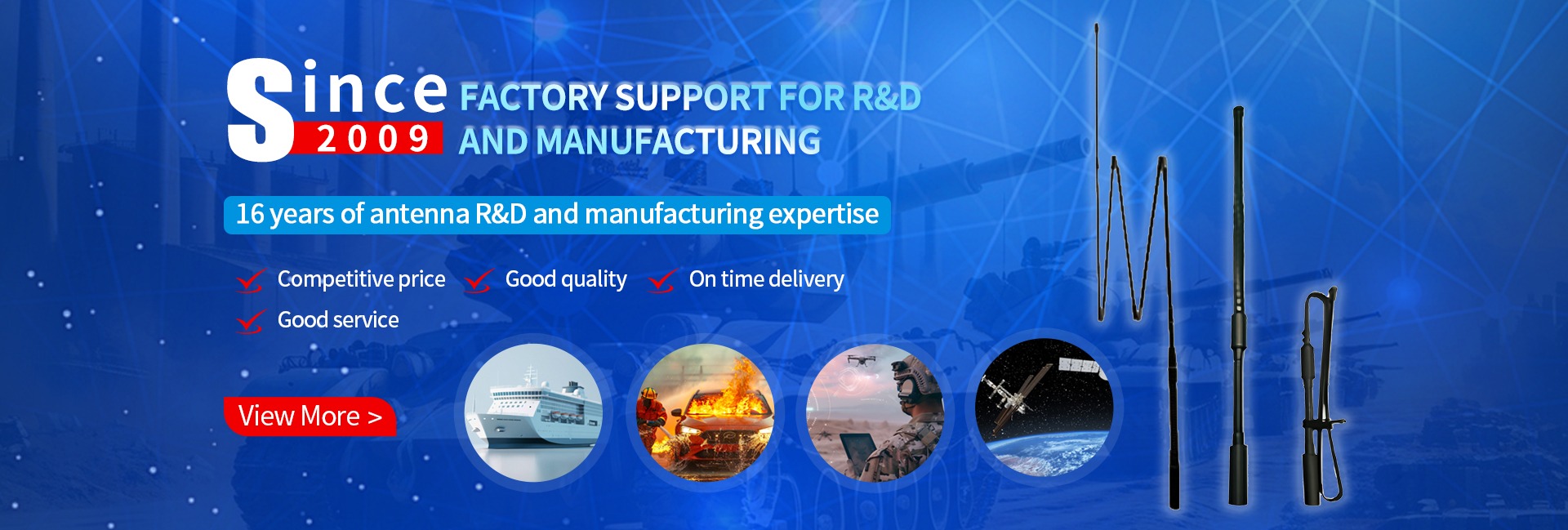 Since 2009

FACTORY SUPPORT FOR R&D AND MANUFACTURING

16 years of antenna R&D and manufacturing expertise

Competitive price
Good quality
On time delivery
Good service

View More >